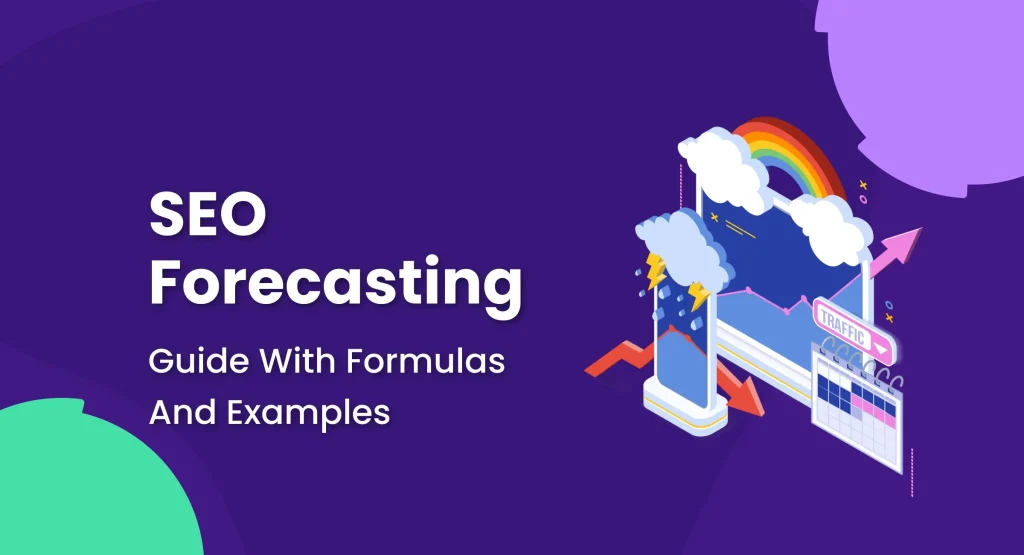 SEO Forecasting

Guide With Formulas And Examples

TRAFFIC